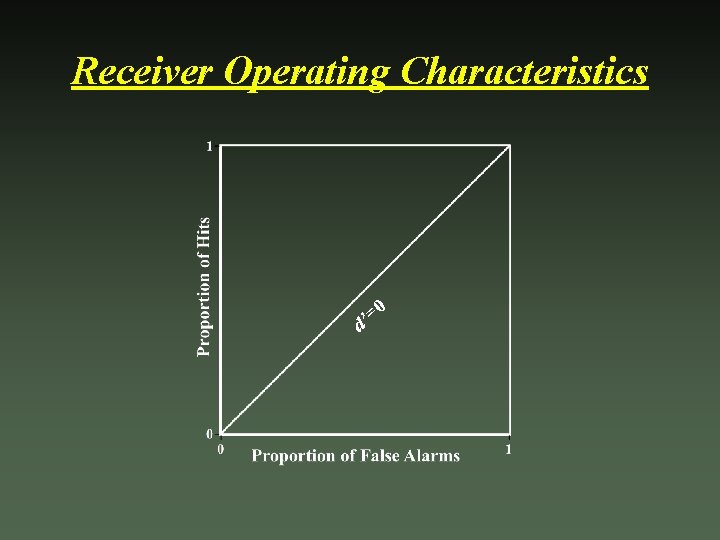 Receiver Operating Characteristics

1

Proportion of Hits

$d'=0$

0

0

Proportion of False Alarms

1